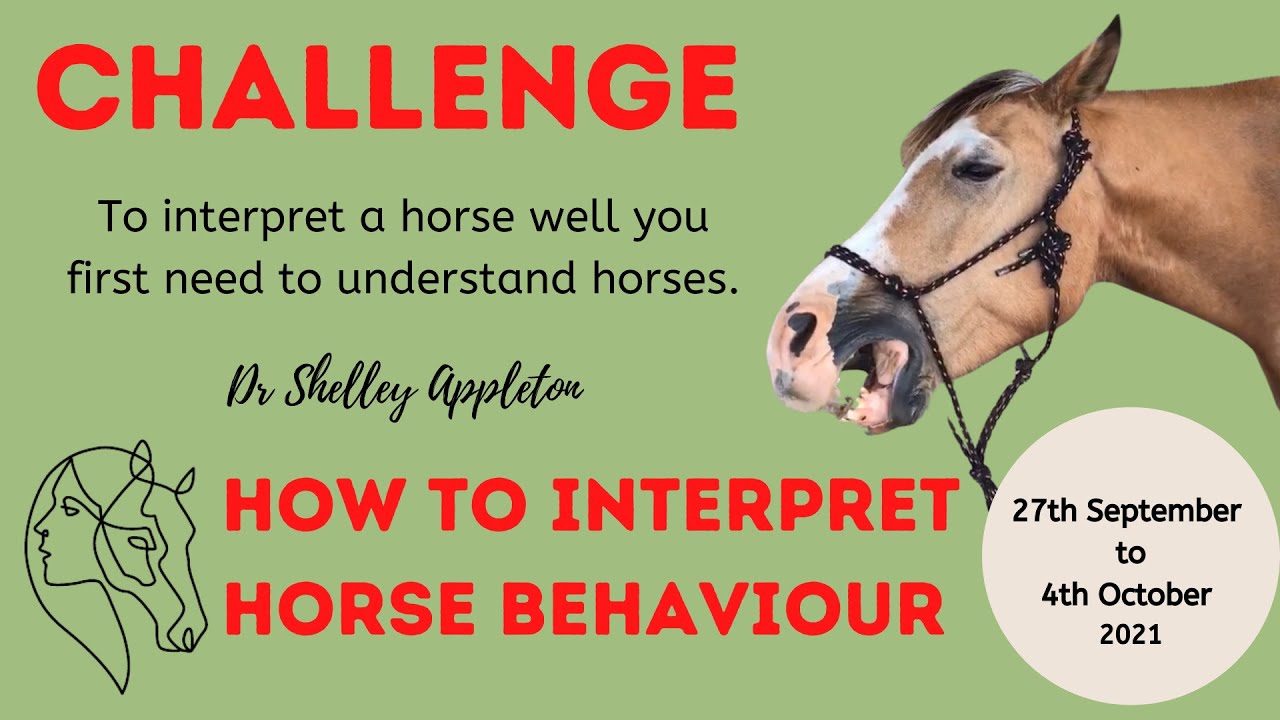 CHALLENGE

To interpret a horse well you first need to understand horses.

Dr Shelley Appleton

HOW TO INTERPRET HORSE BEHAVIOUR

27th September to 4th October 2021